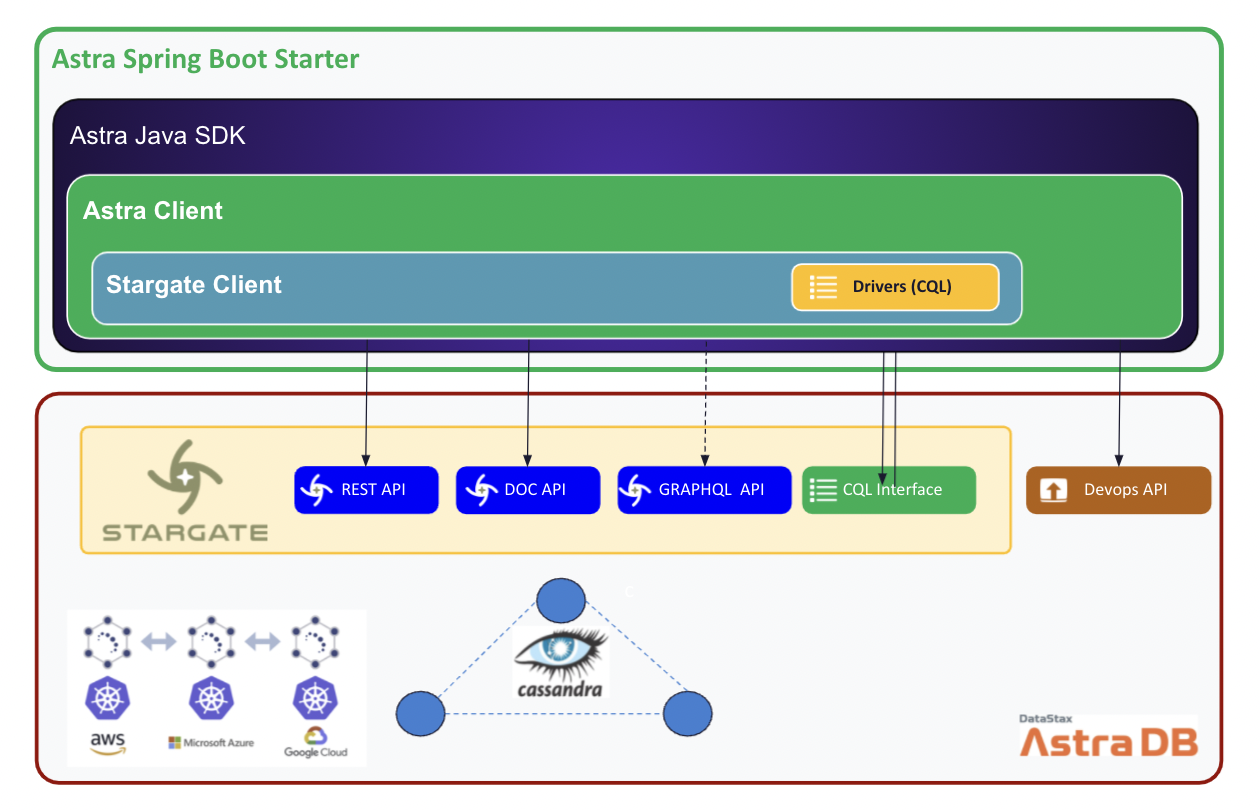 Astra Spring Boot Starter

Astra Java SDK

Astra Client

Stargate Client

Drivers (CQL)

STARGATE

REST API

DOC API

GRAPHQL API

CQL Interface

Devops API

cassandra

aws

Microsoft Azure

Google Cloud

DataStax
Astra DB